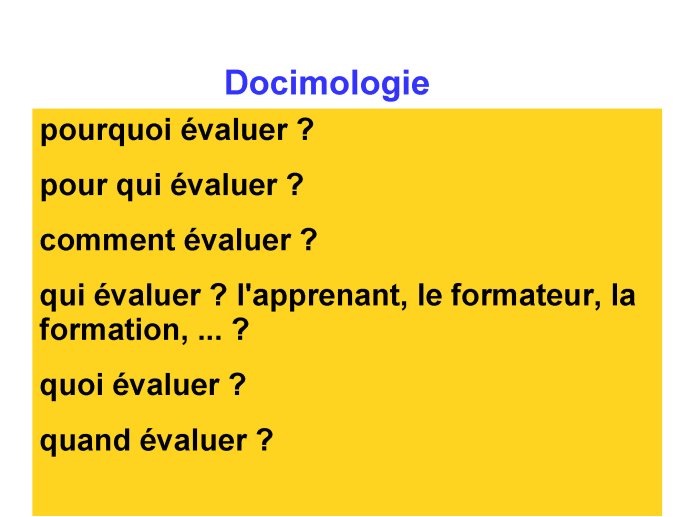 Docimologie

pourquoi évaluer ?

pour qui évaluer ?

comment évaluer ?

qui évaluer ? l'apprenant, le formateur, la formation, ... ?

quoi évaluer ?

quand évaluer ?